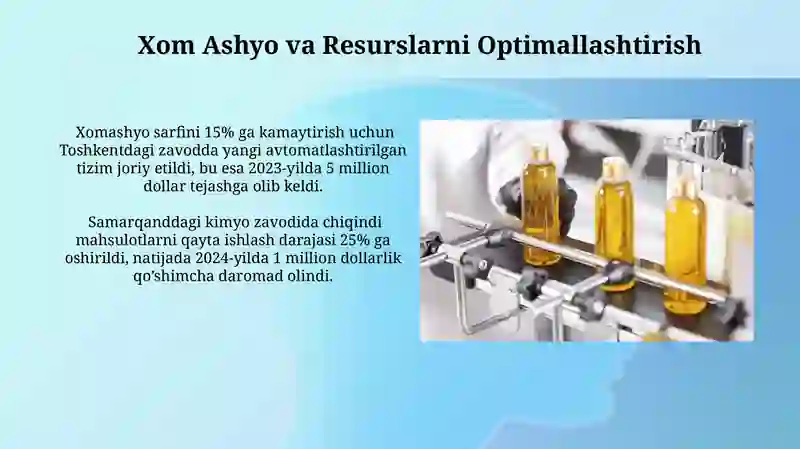 Xom Ashyo va Resurslarni Optimallashtirish

Xomashyo sarfini 15% ga kamaytirish uchun Toshkentdagi zavodda yangi avtomatlashtirilgan tizim joriy etildi, bu esa 2023-yilda 5 million dollar tejashga olib keldi.

Samarqanddagi kimyo zavodida chiqindi mahsulotlarni qayta ishlash darajasi 25% ga oshirildi, natijada 2024-yilda 1 million dollarlik qo'shimcha daromad olindi.